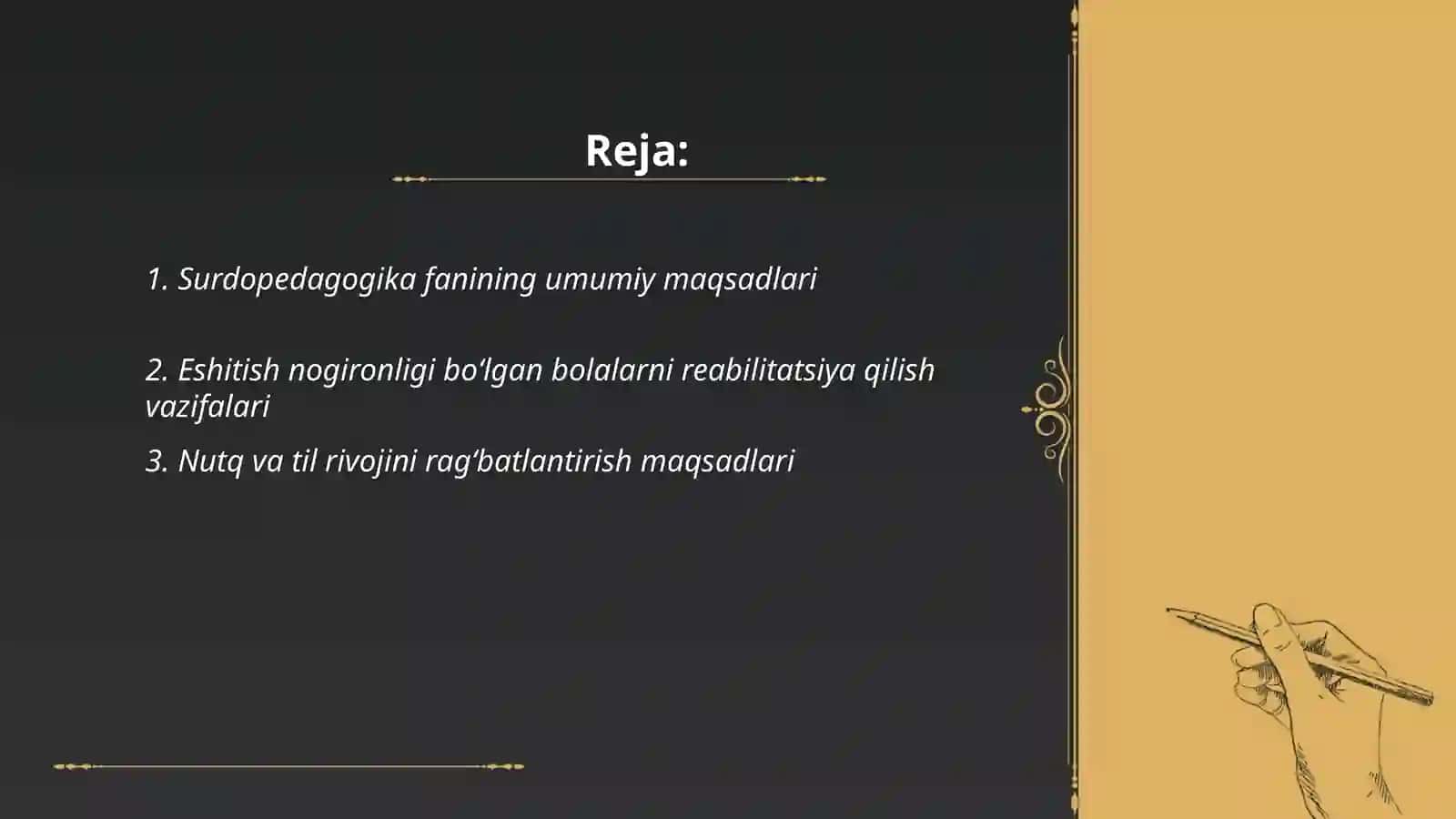 Reja:

1. Surdopedagogika fanining umumiy maqsadlari

2. Eshitish nogironligi bo‘lgan bolalarni reabilitatsiya qilish vazifalari

3. Nutq va til rivojini rag‘batlantirish maqsadlari